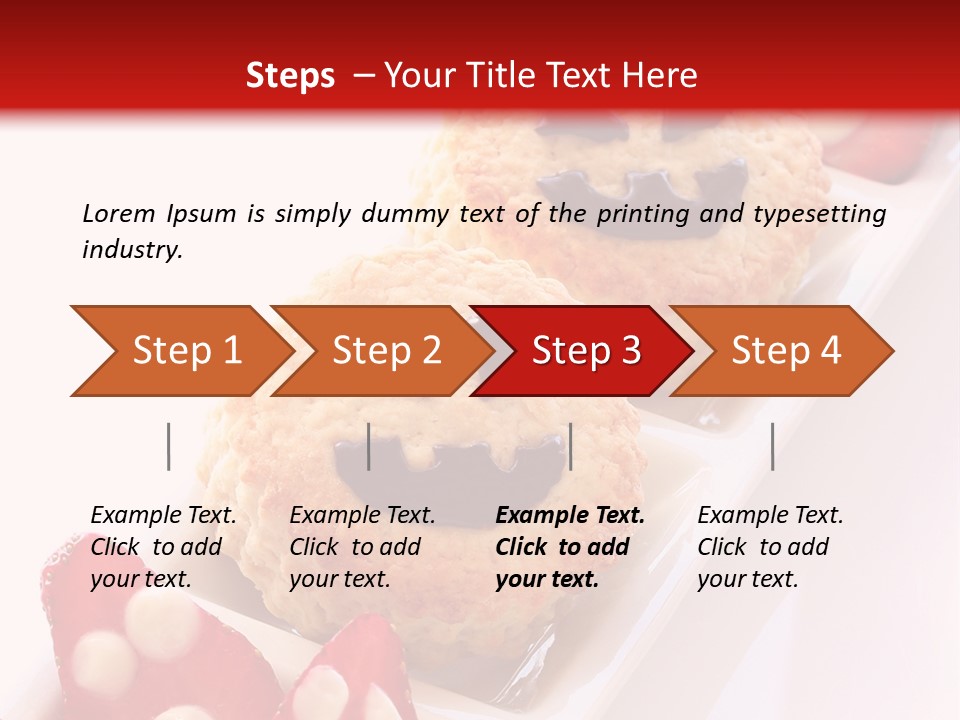 Steps – Your Title Text Here

Lorem Ipsum is simply dummy text of the printing and typesetting industry.

Step 1

Step 2

Step 3

Step 4

Example Text. Click to add your text.

Example Text. Click to add your text.

Example Text. Click to add your text.

Example Text. Click to add your text.